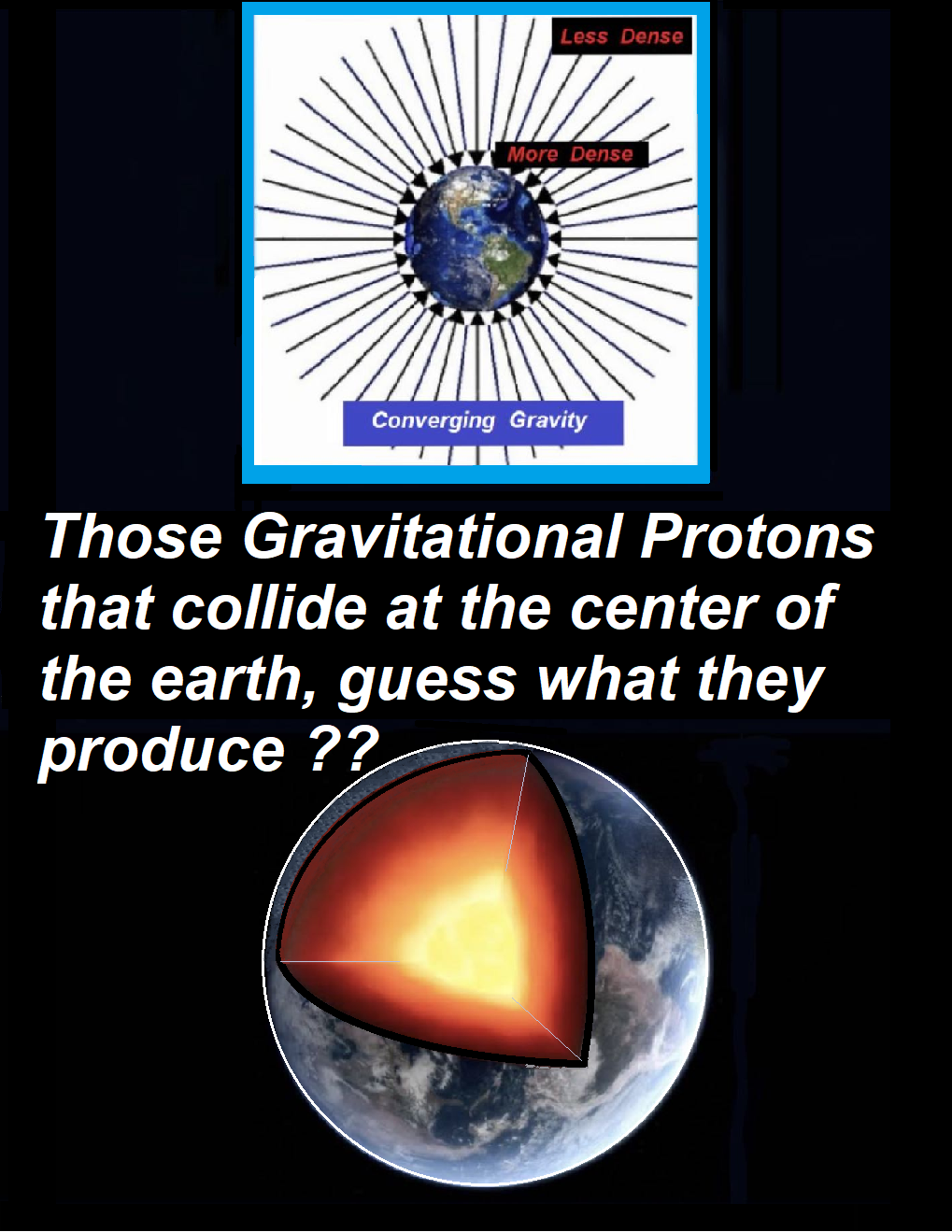 Less Dense

More Dense

Converging Gravity

Those Gravitational Protons that collide at the center of the earth, guess what they produce ??